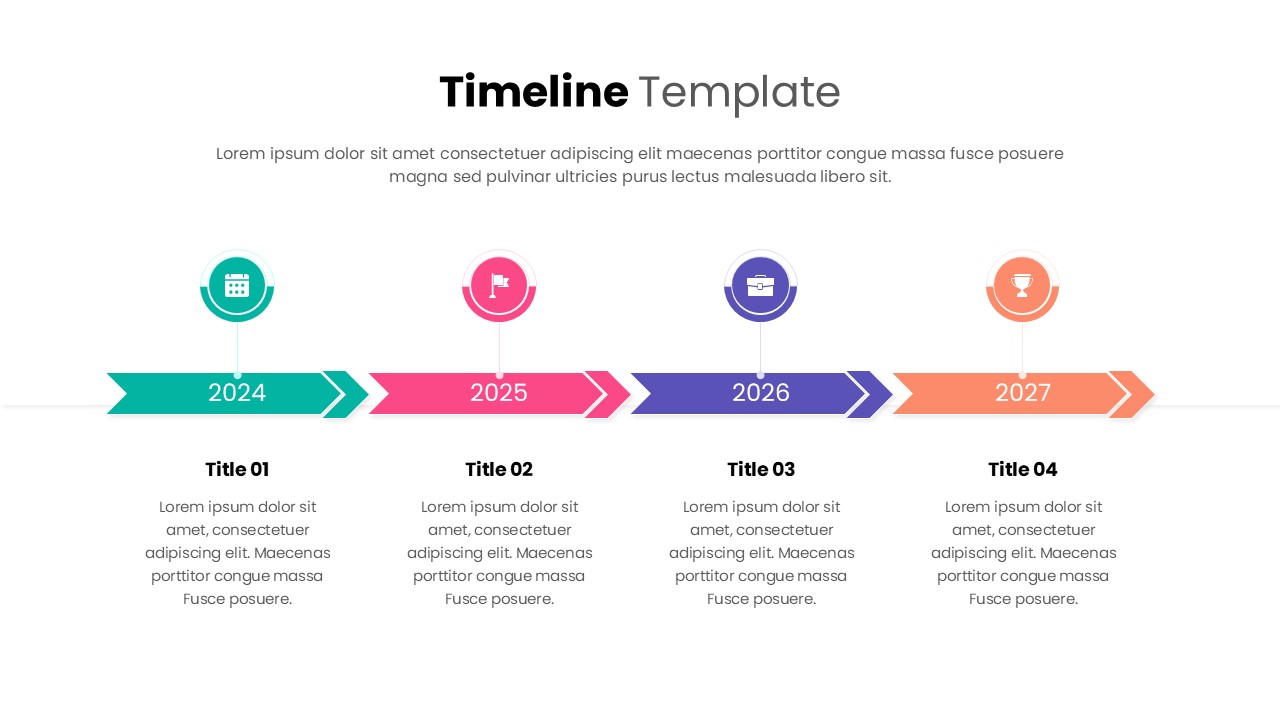 Timeline Template

Lorem ipsum dolor sit amet consectetuer adipiscing elit maecenas porttitor congue massa fusce posuere magna sed pulvinar ultricies purus lectus malesuada libero sit.

2024

2025

2026

2027

Title 01

Lorem ipsum dolor sit amet, consectetuer adipiscing elit. Maecenas porttitor congue massa Fusce posuere.

Title 02

Lorem ipsum dolor sit amet, consectetuer adipiscing elit. Maecenas porttitor congue massa Fusce posuere.

Title 03

Lorem ipsum dolor sit amet, consectetuer adipiscing elit. Maecenas porttitor congue massa Fusce posuere.

Title 04

Lorem ipsum dolor sit amet, consectetuer adipiscing elit. Maecenas porttitor congue massa Fusce posuere.